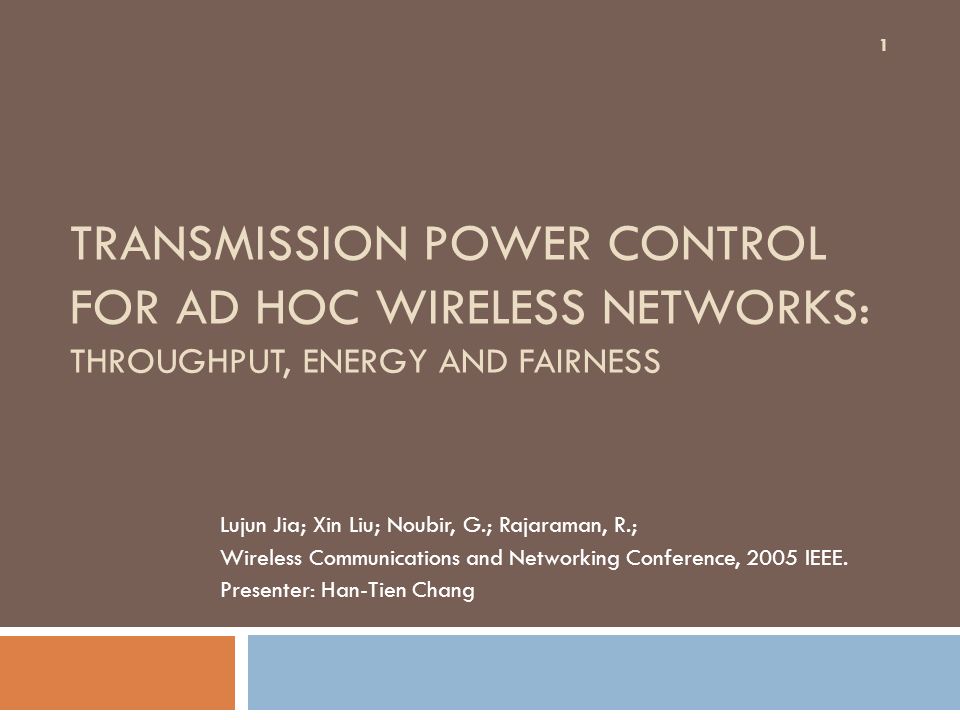 1

TRANSMISSION POWER CONTROL FOR AD HOC WIRELESS NETWORKS: THROUGHPUT, ENERGY AND FAIRNESS

Lujun Jia; Xin Liu; Noubir, G.; Rajaraman, R.;
Wireless Communications and Networking Conference, 2005 IEEE.
Presenter: Han-Tien Chang